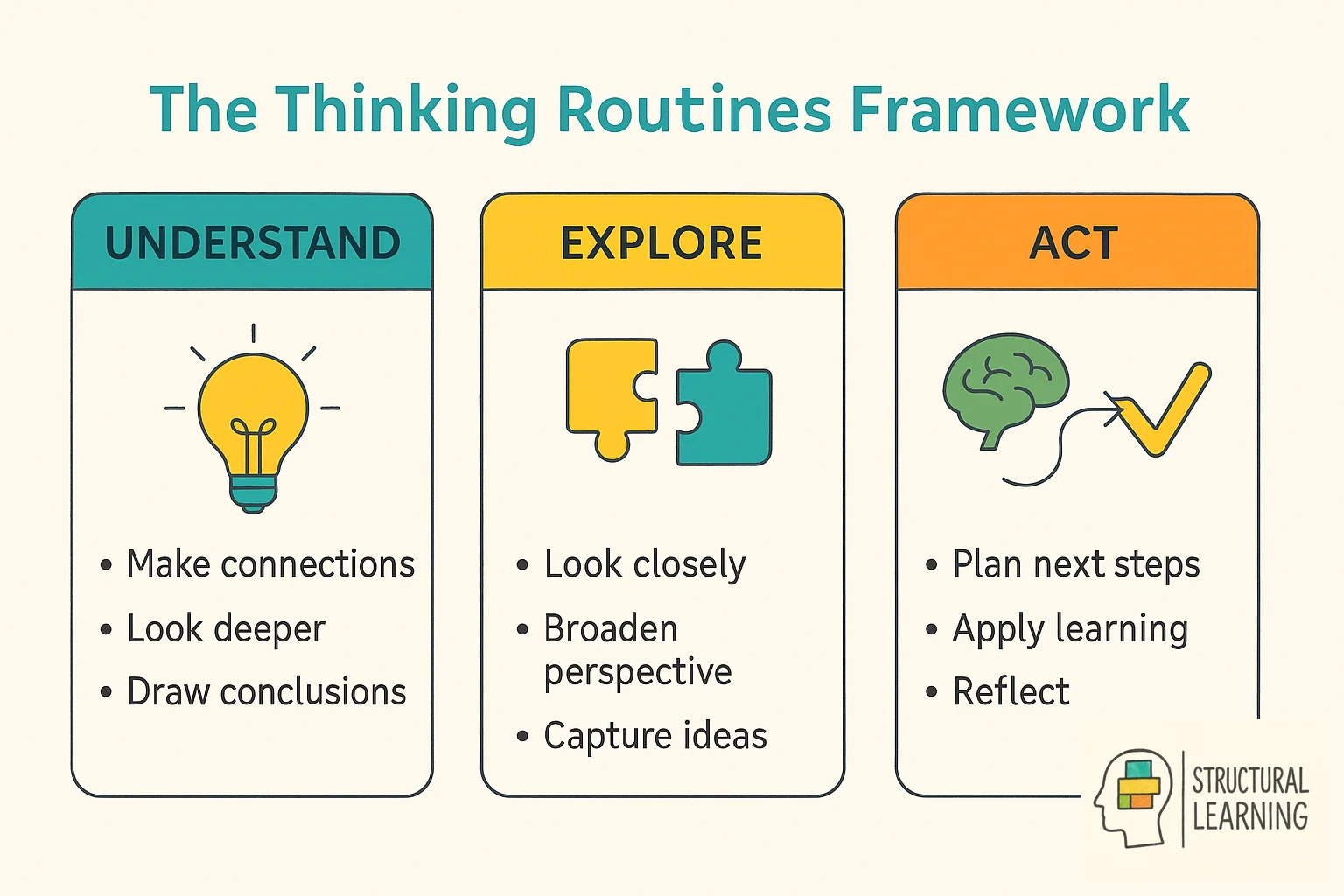 The Thinking Routines Framework

UNDERSTAND

• Make connections
• Look deeper
• Draw conclusions

EXPLORE

• Look closely
• Broaden perspective
• Capture ideas

ACT

• Plan next steps
• Apply learning
• Reflect

STRUCTURAL LEARNING